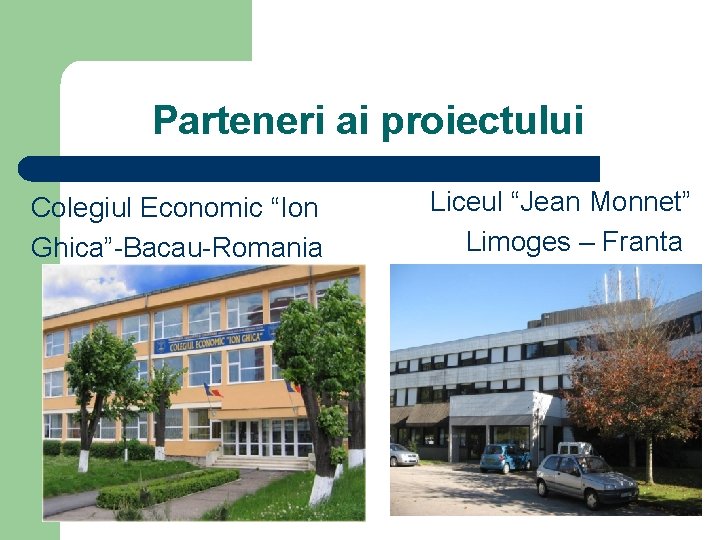 Parteneri ai proiectului

Colegiul Economic “Ion Ghica”-Bacau-Romania

COLEGIUL ECONOMIC "ION GHICA"

Liceul “Jean Monnet” Limoges – Franta